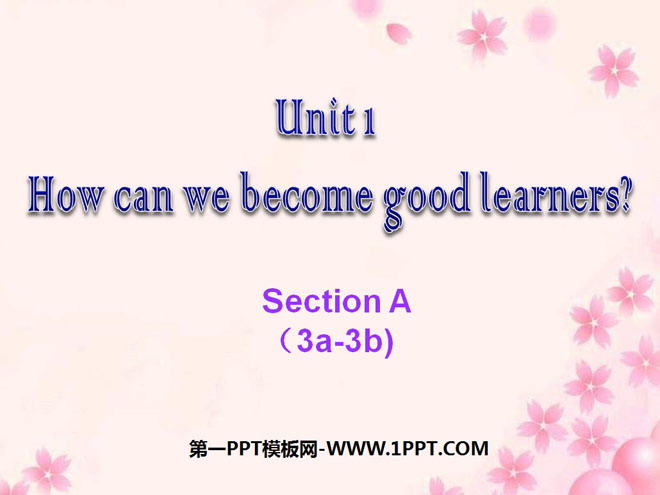 Unit 1
How can we become good learners?

Section A
（3a-3b)

第一PPT模板网-WWW.1PPT.COM